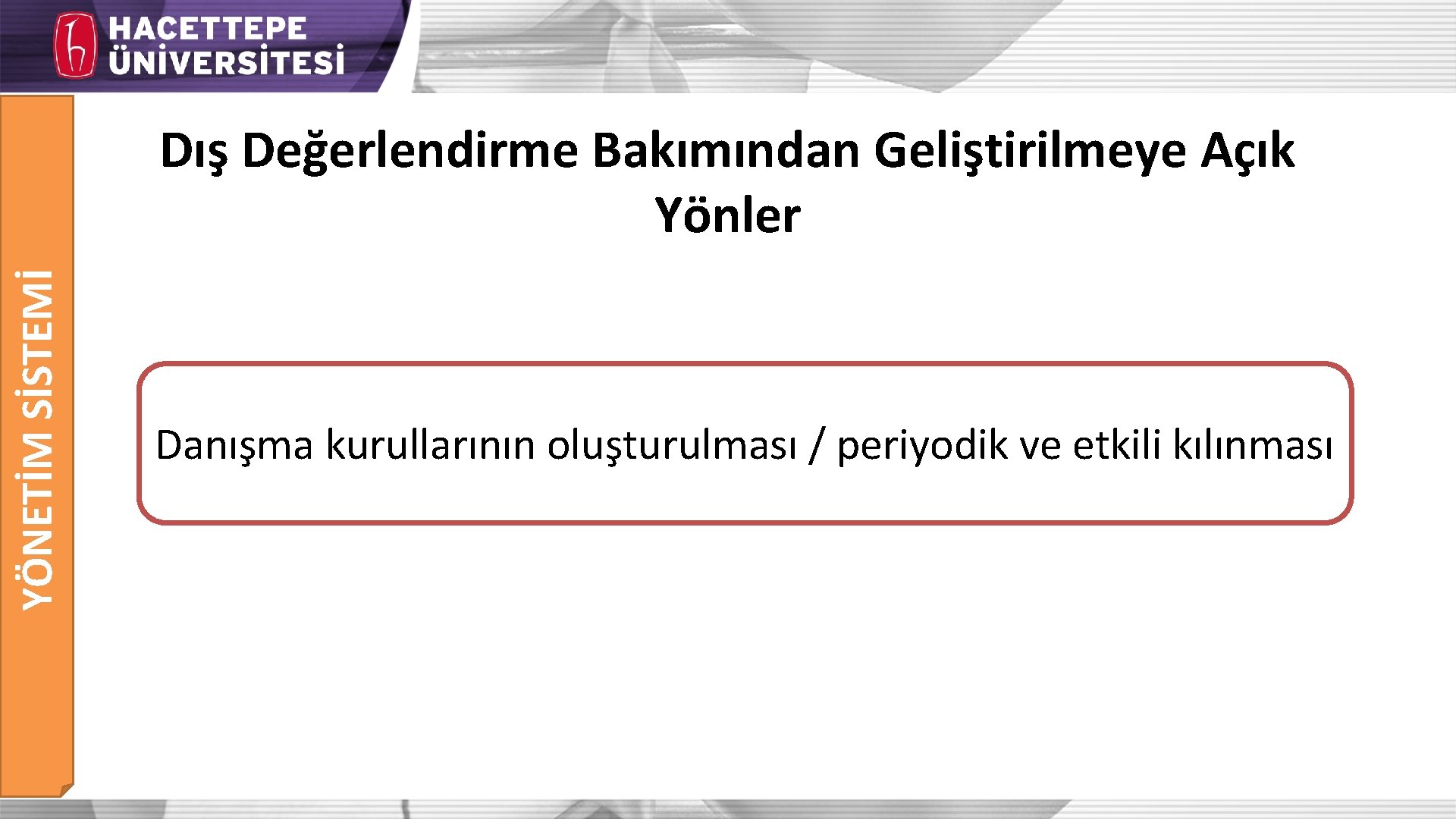 HACETTEPE ÜNİVERSİTESİ

YÖNETİM SİSTEMİ

Dış Değerlendirme Bakımından Geliştirilmeye Açık Yönler

Danışma kurullarının oluşturulması / periyodik ve etkili kılınması